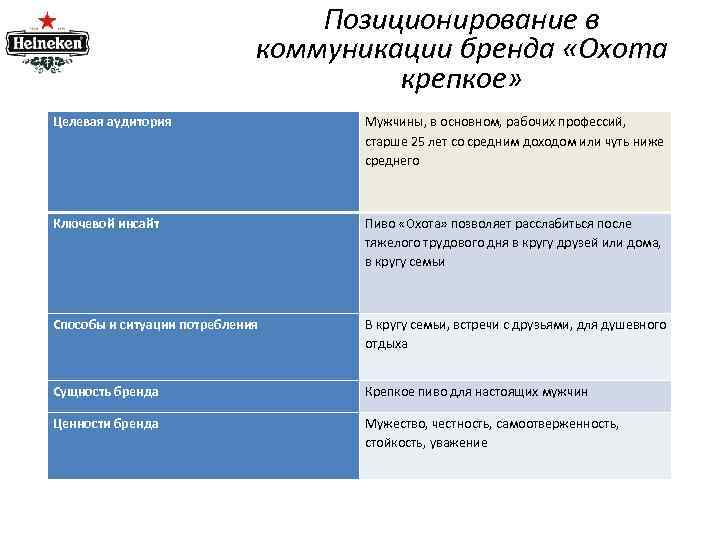 Heineken

Позиционирование в коммуникации бренда «Охота крепкое»

| | |
|---|---|
| Целевая аудитория | Мужчины, в основном, рабочих профессий, старше 25 лет со средним доходом или чуть ниже среднего |
| Ключевой инсайт | Пиво «Охота» позволяет расслабиться после тяжелого трудового дня в кругу друзей или дома, в кругу семьи |
| Способы и ситуации потребления | В кругу семьи, встречи с друзьями, для душевного отдыха |
| Сущность бренда | Крепкое пиво для настоящих мужчин |
| Ценности бренда | Мужество, честность, самоотверженность, стойкость, уважение |